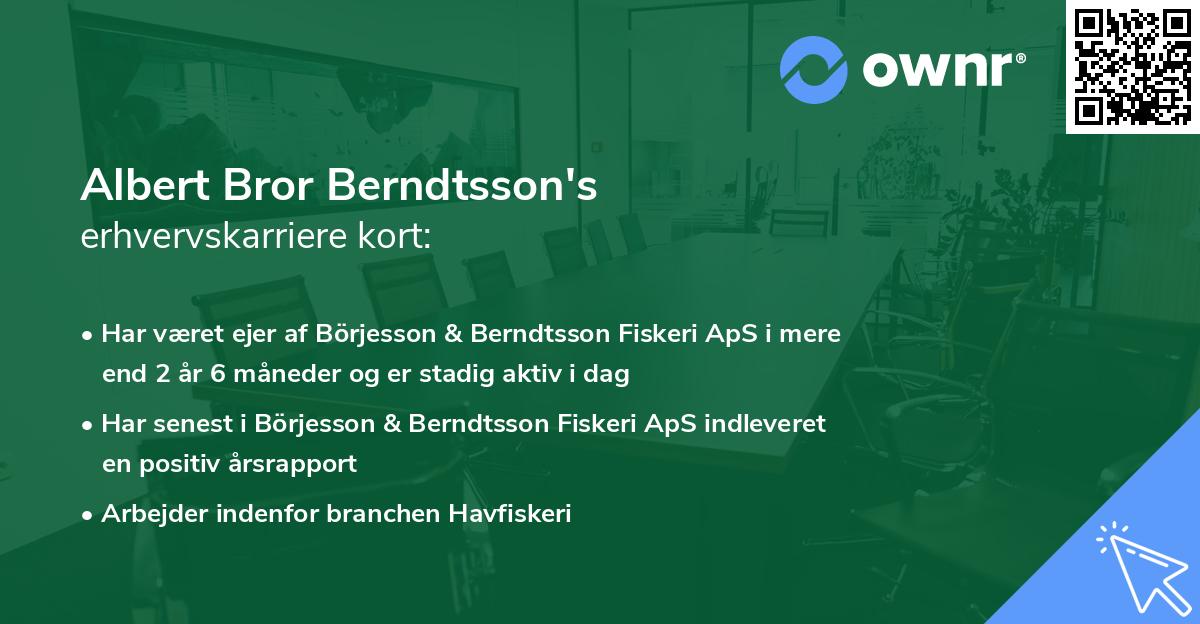 ownr®

Albert Bror Berndtsson's
erhvervskarriere kort:

• Har været ejer af Börjesson & Berndtsson Fiskeri ApS i mere end 2 år 6 måneder og er stadig aktiv i dag

• Har senest i Börjesson & Berndtsson Fiskeri ApS indleveret en positiv årsrapport

• Arbejder indenfor branchen Havfiskeri